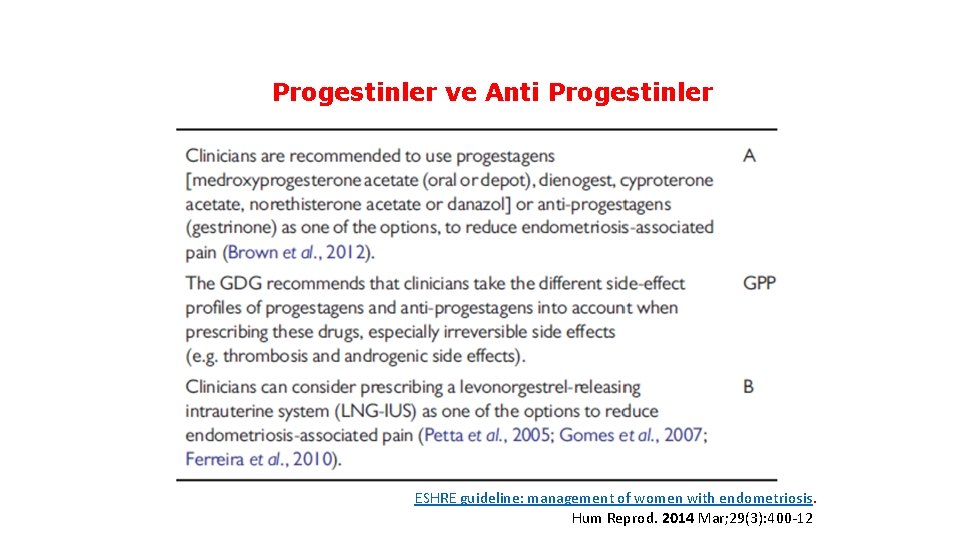 Progestinler ve Anti Progestinler

| | |
|---|---|
| Clinicians are recommended to use progestagens [medroxyprogesterone acetate (oral or depot), dienogest, cyproterone acetate, norethisterone acetate or danazol] or anti-progestagens (gestrinone) as one of the options, to reduce endometriosis-associated pain (Brown et al., 2012). | A |
| The GDG recommends that clinicians take the different side-effect profiles of progestagens and anti-progestagens into account when prescribing these drugs, especially irreversible side effects (e.g. thrombosis and androgenic side effects). | GPP |
| Clinicians can consider prescribing a levonorgestrel-releasing intrauterine system (LNG-IUS) as one of the options to reduce endometriosis-associated pain (Petta et al., 2005; Gomes et al., 2007; Ferreira et al., 2010). | B |

ESHRE guideline: management of women with endometriosis.
Hum Reprod. 2014 Mar;29(3):400-12